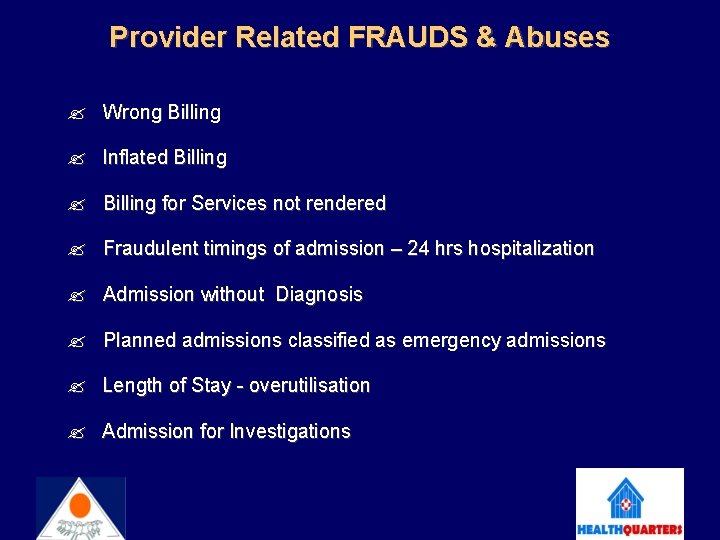 Provider Related FRAUDS & Abuses

Wrong Billing

Inflated Billing

Billing for Services not rendered

Fraudulent timings of admission – 24 hrs hospitalization

Admission without Diagnosis

Planned admissions classified as emergency admissions

Length of Stay - overutilisation

Admission for Investigations

HEALTHQUARTERS